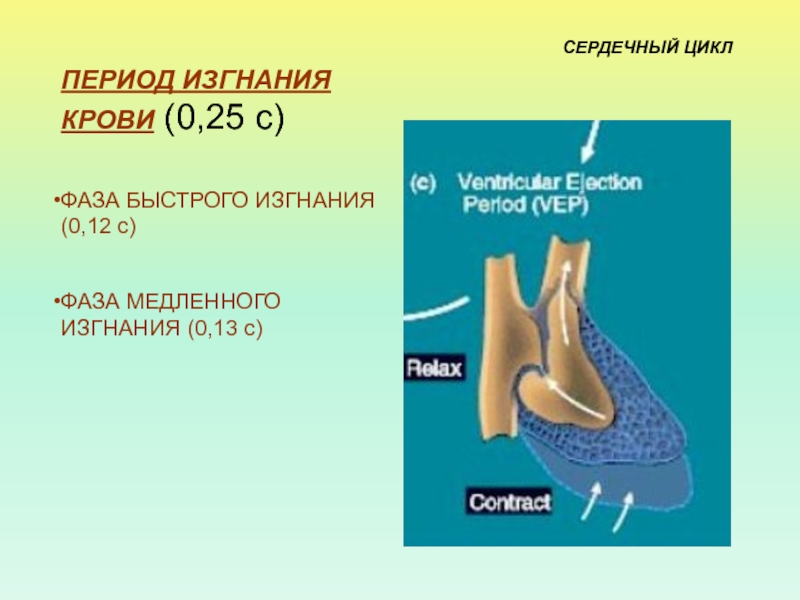 СЕРДЕЧНЫЙ ЦИКЛ

ПЕРИОД ИЗГНАНИЯ КРОВИ (0,25 с)

•ФАЗА БЫСТРОГО ИЗГНАНИЯ (0,12 с)

•ФАЗА МЕДЛЕННОГО ИЗГНАНИЯ (0,13 с)

(c) Ventricular Ejection Period (VEP)

Relax

Contract